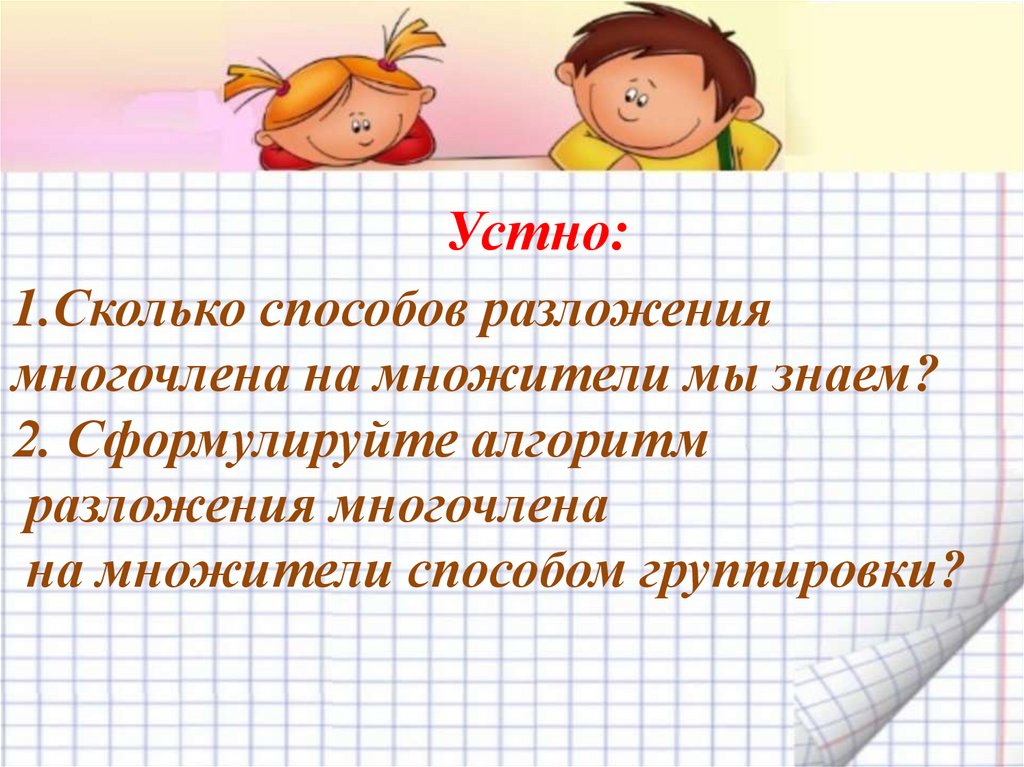 Устно:

1.Сколько способов разложения многочлена на множители мы знаем?
2. Сформулируйте алгоритм разложения многочлена на множители способом группировки?